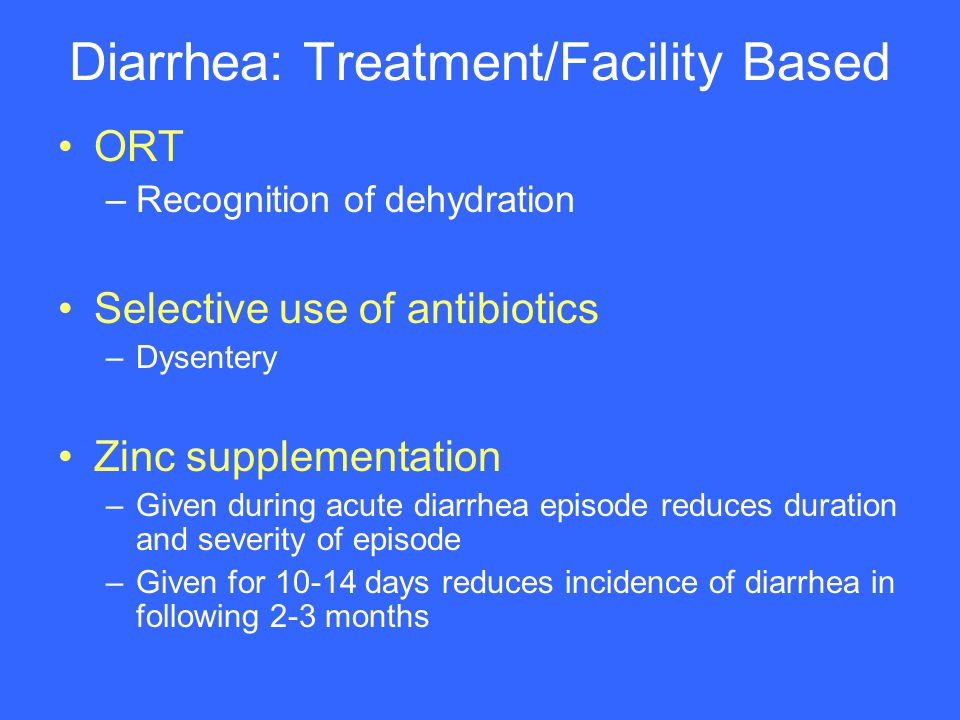 Diarrhea: Treatment/Facility Based

• ORT
– Recognition of dehydration

• Selective use of antibiotics
– Dysentery

• Zinc supplementation
– Given during acute diarrhea episode reduces duration and severity of episode
– Given for 10-14 days reduces incidence of diarrhea in following 2-3 months